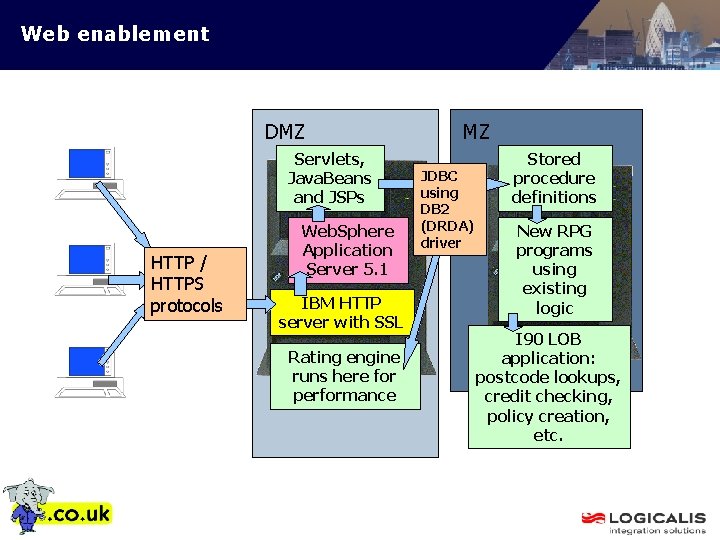 Web enablement

HTTP / HTTPS protocols

DMZ

Servlets, JavaBeans and JSPs

WebSphere Application Server 5.1

IBM HTTP server with SSL

Rating engine runs here for performance

JDBC using DB2 (DRDA) driver

MZ

Stored procedure definitions

New RPG programs using existing logic

I90 LOB application: postcode lookups, credit checking, policy creation, etc.

.co.uk

LOGICALIS
integration solutions